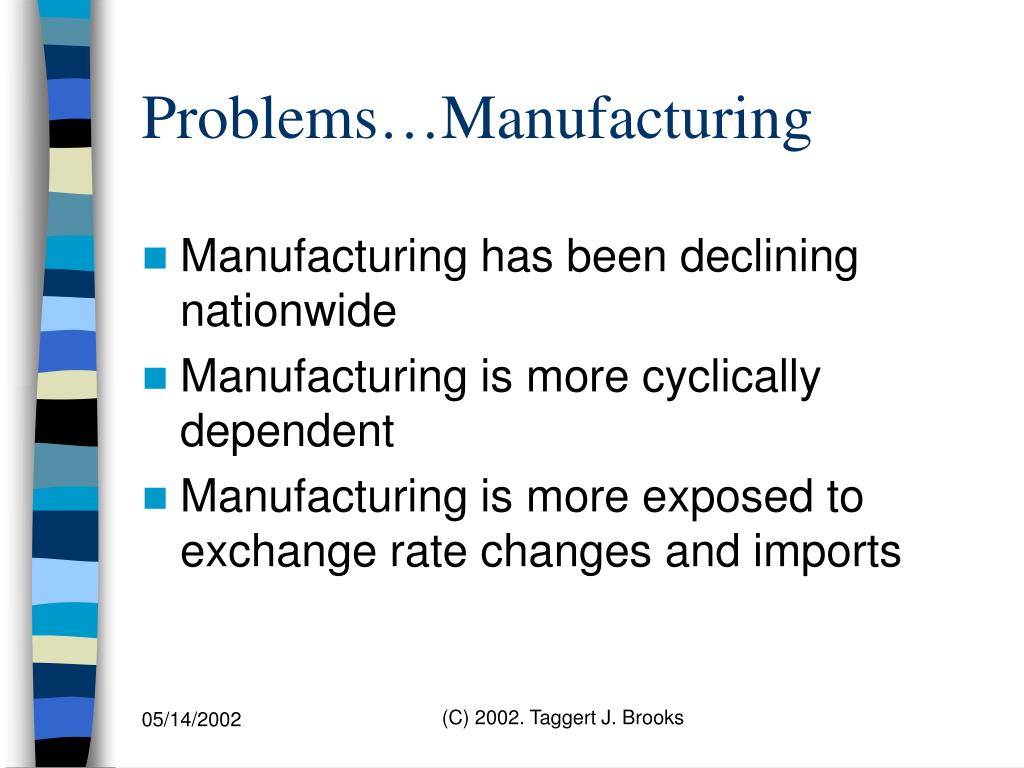 Problems…Manufacturing

Manufacturing has been declining nationwide

Manufacturing is more cyclically dependent

Manufacturing is more exposed to exchange rate changes and imports

05/14/2002

(C) 2002. Taggert J. Brooks